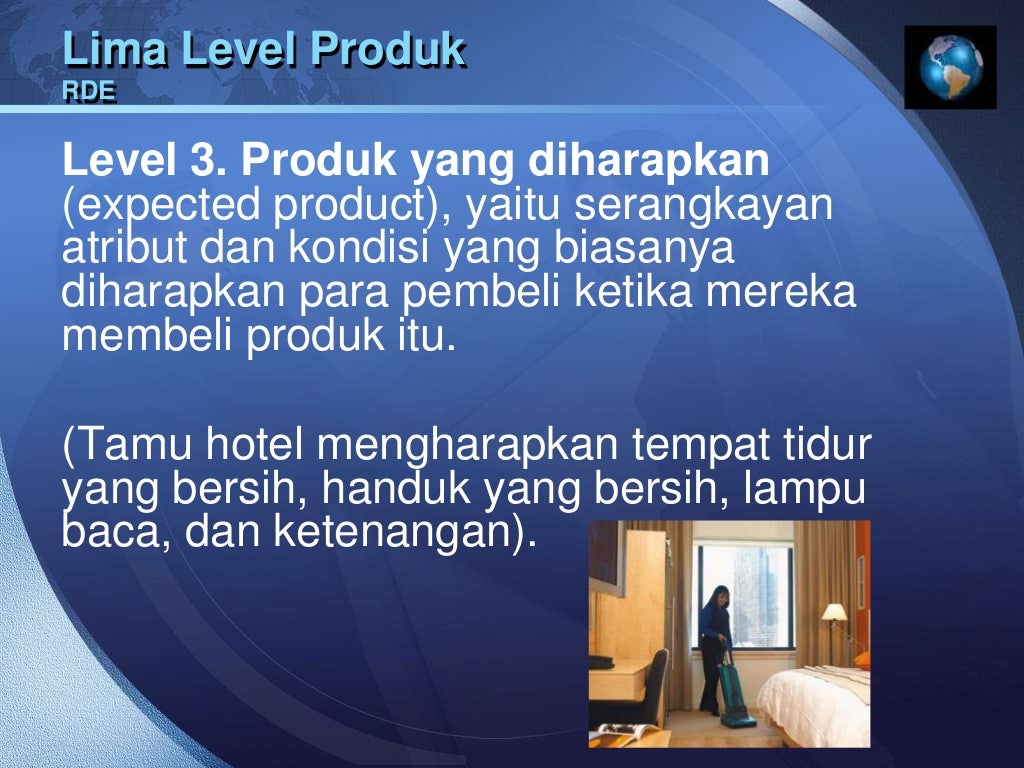 Lima Level Produk
RDE

Level 3. Produk yang diharapkan (expected product), yaitu serangkayan atribut dan kondisi yang biasanya diharapkan para pembeli ketika mereka membeli produk itu.

(Tamu hotel mengharapkan tempat tidur yang bersih, handuk yang bersih, lampu baca, dan ketenangan).